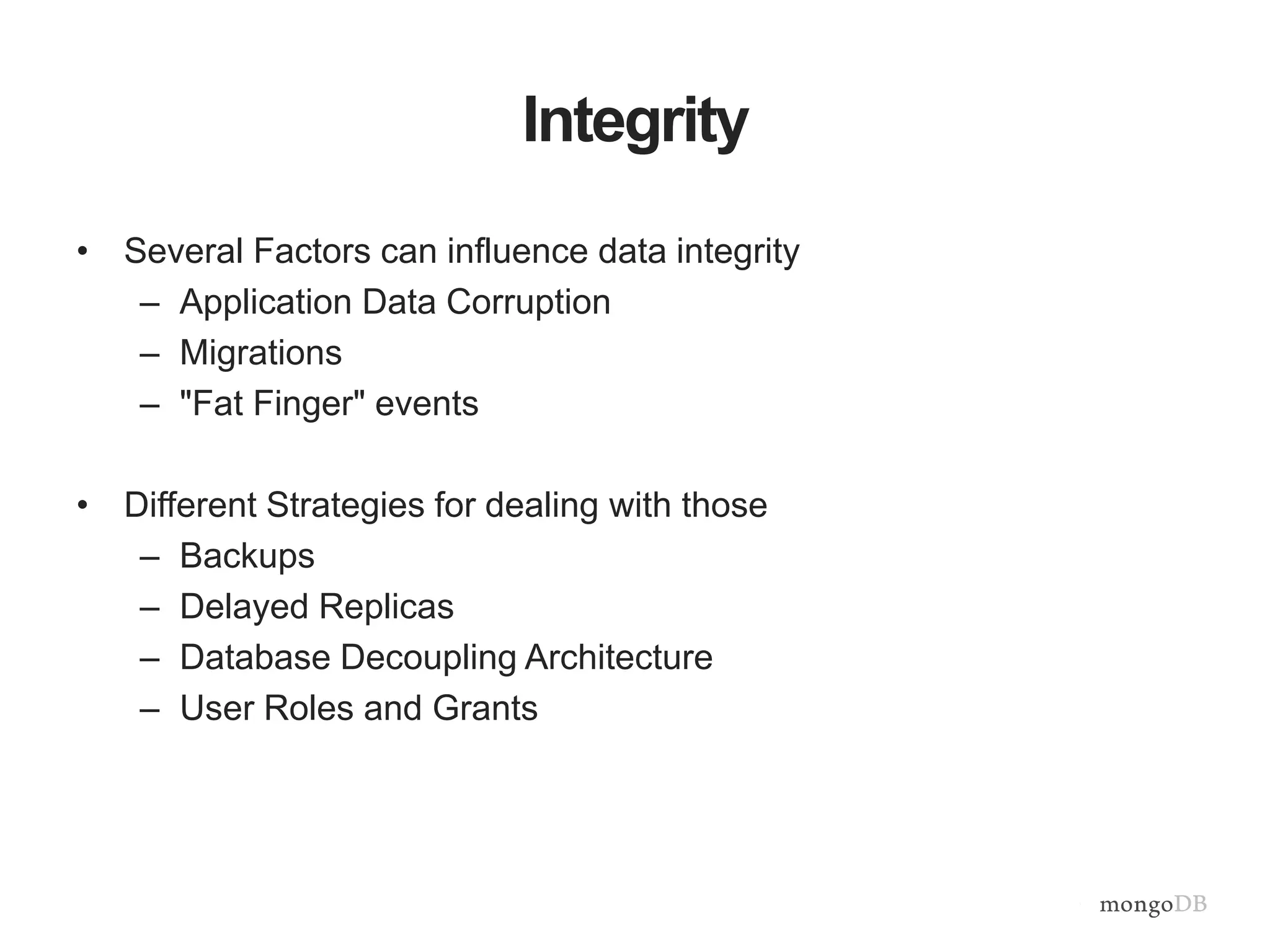 Integrity

• Several Factors can influence data integrity
  – Application Data Corruption
  – Migrations
  – "Fat Finger" events

• Different Strategies for dealing with those
  – Backups
  – Delayed Replicas
  – Database Decoupling Architecture
  – User Roles and Grants

mongoDB